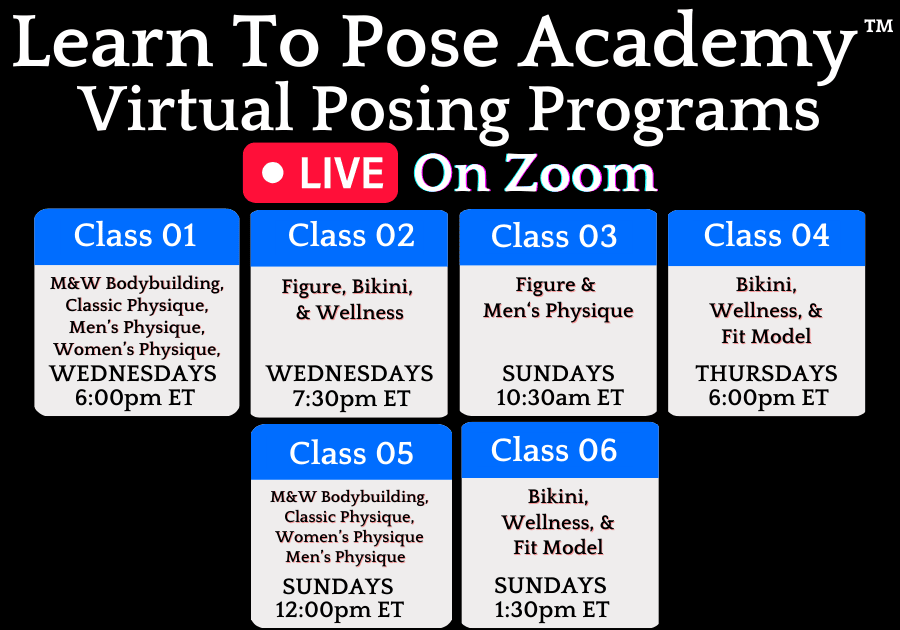 Learn To Pose Academy™
Virtual Posing Programs
LIVE On Zoom

Class 01
M&W Bodybuilding, Classic Physique, Men's Physique, Women's Physique,
WEDNESDAYS
6:00pm ET

Class 02
Figure, Bikini, & Wellness
WEDNESDAYS
7:30pm ET

Class 03
Figure & Men's Physique
SUNDAYS
10:30am ET

Class 04
Bikini, Wellness, & Fit Model
THURSDAYS
6:00pm ET

Class 05
M&W Bodybuilding, Classic Physique, Women's Physique Men's Physique
SUNDAYS
12:00pm ET

Class 06
Bikini, Wellness, & Fit Model
SUNDAYS
1:30pm ET